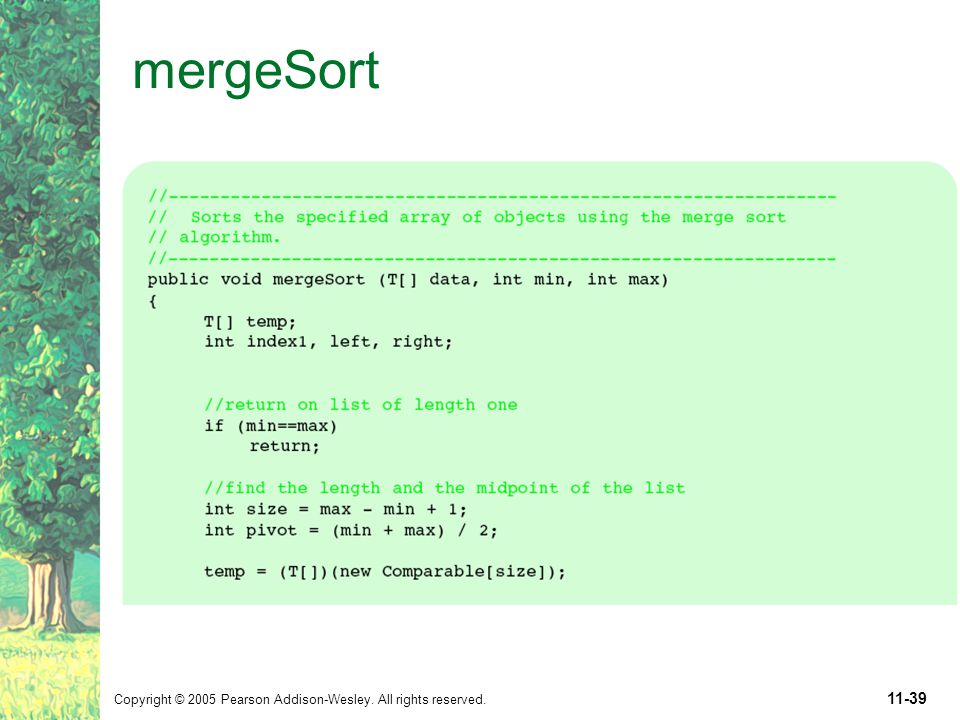 mergeSort

//-----------------------------------------------------------------
//  Sorts the specified array of objects using the merge sort
// algorithm.
//-----------------------------------------------------------------
public void mergeSort (T[] data, int min, int max)
{
     T[] temp;
     int index1, left, right;

     //return on list of length one
     if (min==max)
         return;

     //find the length and the midpoint of the list
     int size = max - min + 1;
     int pivot = (min + max) / 2;

     temp = (T[])(new Comparable[size]);

Copyright © 2005 Pearson Addison-Wesley. All rights reserved.

11-39